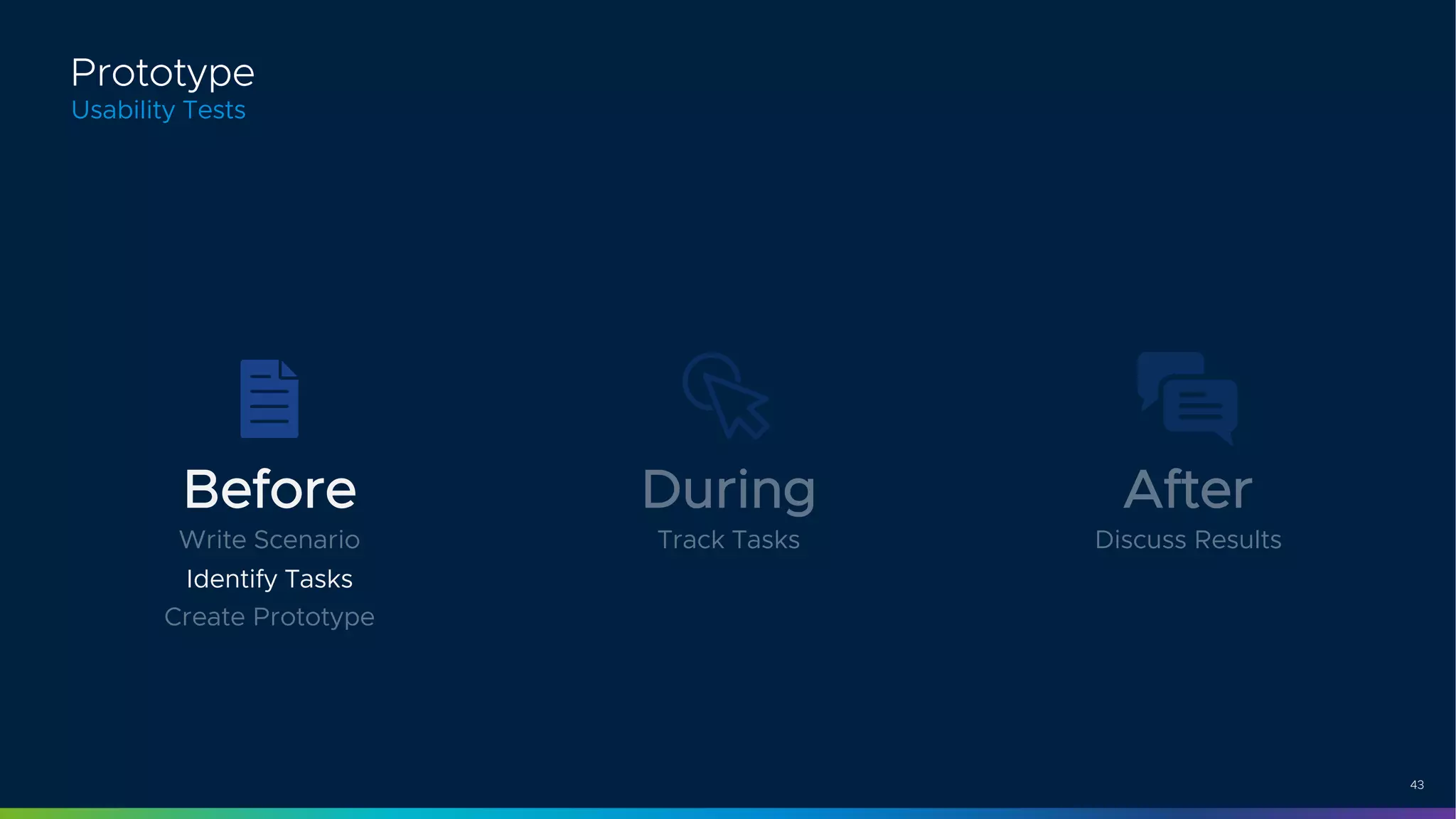 Prototype
Usability Tests

Before
Write Scenario
Identify Tasks
Create Prototype

During
Track Tasks

After
Discuss Results

43